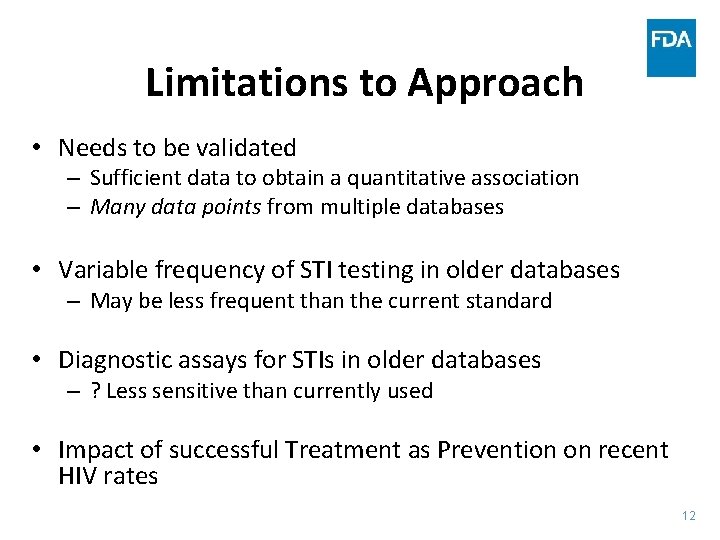 FDA

Limitations to Approach

• Needs to be validated
– Sufficient data to obtain a quantitative association
– Many data points from multiple databases

• Variable frequency of STI testing in older databases
– May be less frequent than the current standard

• Diagnostic assays for STIs in older databases
– ? Less sensitive than currently used

• Impact of successful Treatment as Prevention on recent HIV rates

12